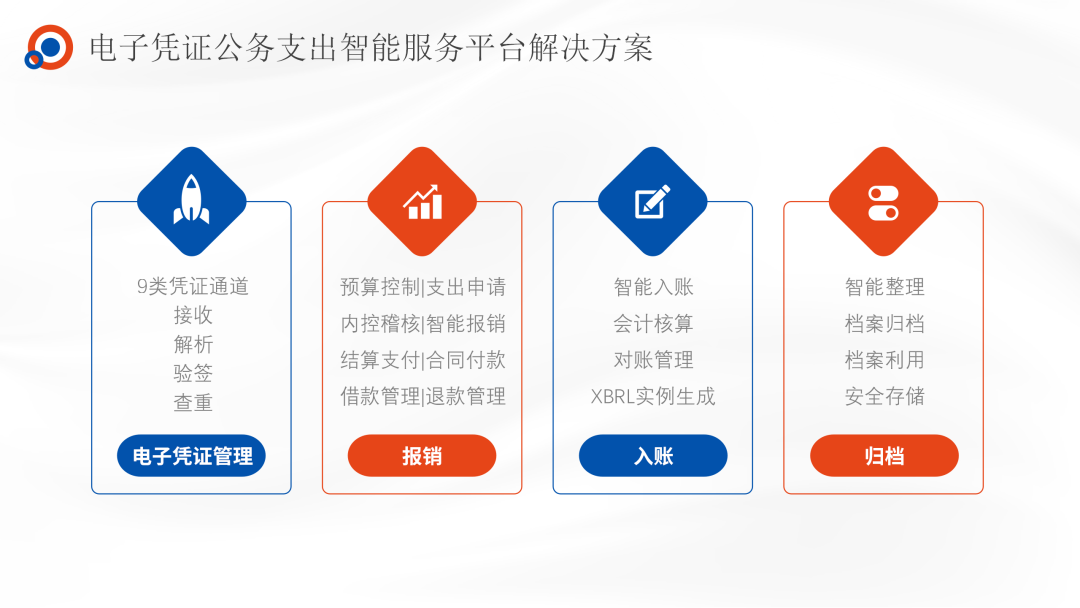 电子凭证公务支出智能服务平台解决方案

9类凭证通道
接收
解析
验签
查重

电子凭证管理

预算控制|支出申请
内控稽核|智能报销
结算支付|合同付款
借款管理|退款管理

报销

智能入账
会计核算
对账管理
XBRL实例生成

入账

智能整理
档案归档
档案利用
安全存储

归档